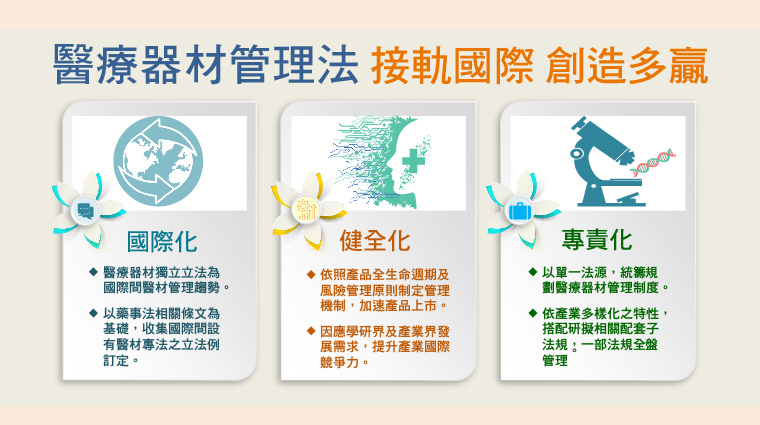 醫療器材管理法 接軌國際 創造多贏

國際化

◆ 醫療器材獨立立法為國際間醫材管理趨勢。

◆ 以藥事法相關條文為基礎，收集國際間設有醫材專法之立法例訂定。

健全化

◆ 依照產品全生命週期及風險管理原則制定管理機制，加速產品上市。

◆ 因應學研界及產業界發展需求，提升產業國際競爭力。

專責化

◆ 以單一法源，統籌規劃醫療器材管理制度。

◆ 依產業多樣化之特性，搭配研擬相關配套子法規，一部法規全盤管理